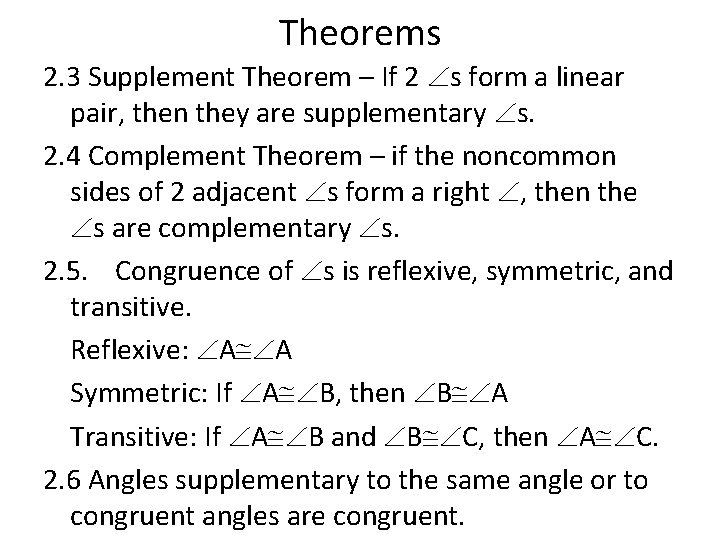 Theorems

2.3 Supplement Theorem – If 2 $\angle$s form a linear pair, then they are supplementary $\angle$s.

2.4 Complement Theorem – if the noncommon sides of 2 adjacent $\angle$s form a right $\angle$, then the $\angle$s are complementary $\angle$s.

2.5. Congruence of $\angle$s is reflexive, symmetric, and transitive.

Reflexive: $\angle A \cong \angle A$

Symmetric: If $\angle A \cong \angle B$, then $\angle B \cong \angle A$

Transitive: If $\angle A \cong \angle B$ and $\angle B \cong \angle C$, then $\angle A \cong \angle C$.

2.6 Angles supplementary to the same angle or to congruent angles are congruent.